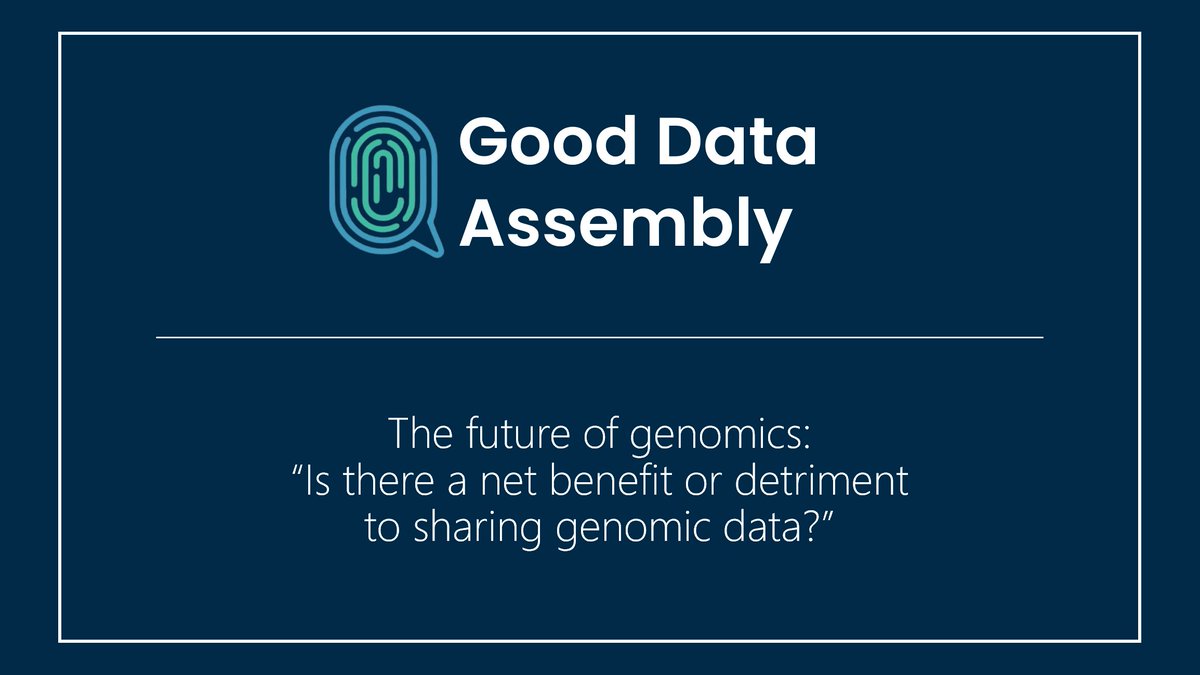 Good Data Assembly

The future of genomics:
“Is there a net benefit or detriment to sharing genomic data?”